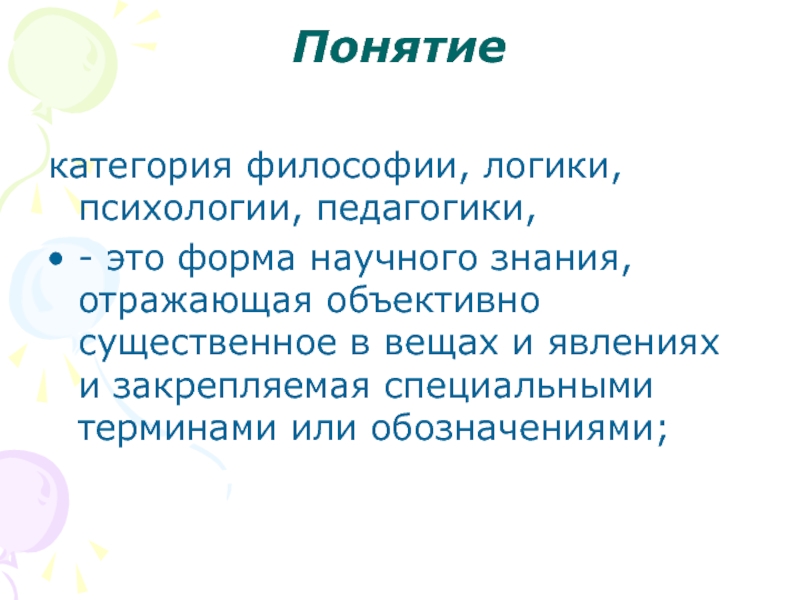 Понятие

категория философии, логики, психологии, педагогики,

• - это форма научного знания, отражающая объективно существенное в вещах и явлениях и закрепляемая специальными терминами или обозначениями;